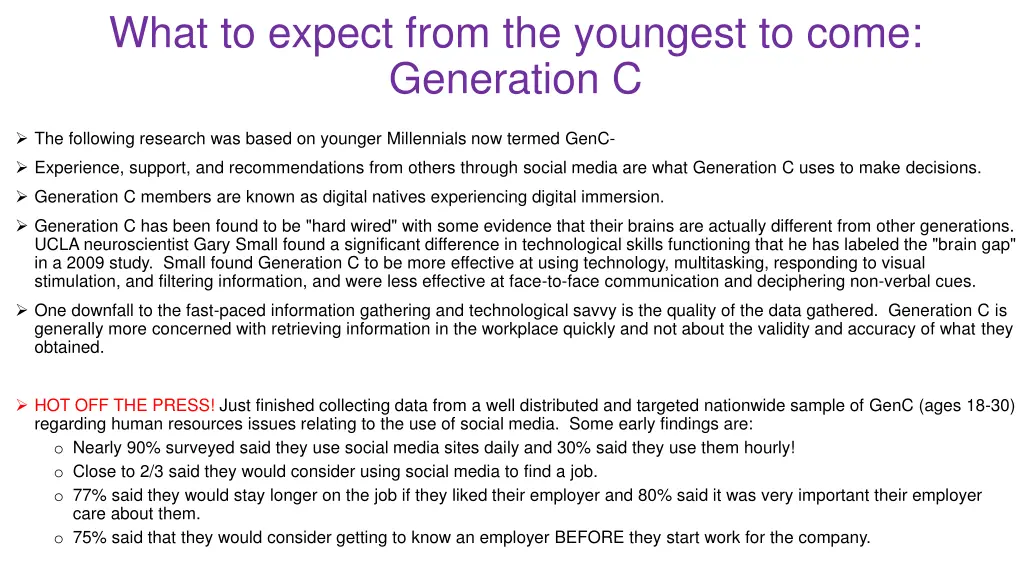 What to expect from the youngest to come: Generation C

➢ The following research was based on younger Millennials now termed GenC-

➢ Experience, support, and recommendations from others through social media are what Generation C uses to make decisions.

➢ Generation C members are known as digital natives experiencing digital immersion.

➢ Generation C has been found to be "hard wired" with some evidence that their brains are actually different from other generations. UCLA neuroscientist Gary Small found a significant difference in technological skills functioning that he has labeled the "brain gap" in a 2009 study. Small found Generation C to be more effective at using technology, multitasking, responding to visual stimulation, and filtering information, and were less effective at face-to-face communication and deciphering non-verbal cues.

➢ One downfall to the fast-paced information gathering and technological savvy is the quality of the data gathered. Generation C is generally more concerned with retrieving information in the workplace quickly and not about the validity and accuracy of what they obtained.

➢ HOT OFF THE PRESS! Just finished collecting data from a well distributed and targeted nationwide sample of GenC (ages 18-30) regarding human resources issues relating to the use of social media. Some early findings are:
o Nearly 90% surveyed said they use social media sites daily and 30% said they use them hourly!
o Close to 2/3 said they would consider using social media to find a job.
o 77% said they would stay longer on the job if they liked their employer and 80% said it was very important their employer care about them.
o 75% said that they would consider getting to know an employer BEFORE they start work for the company.